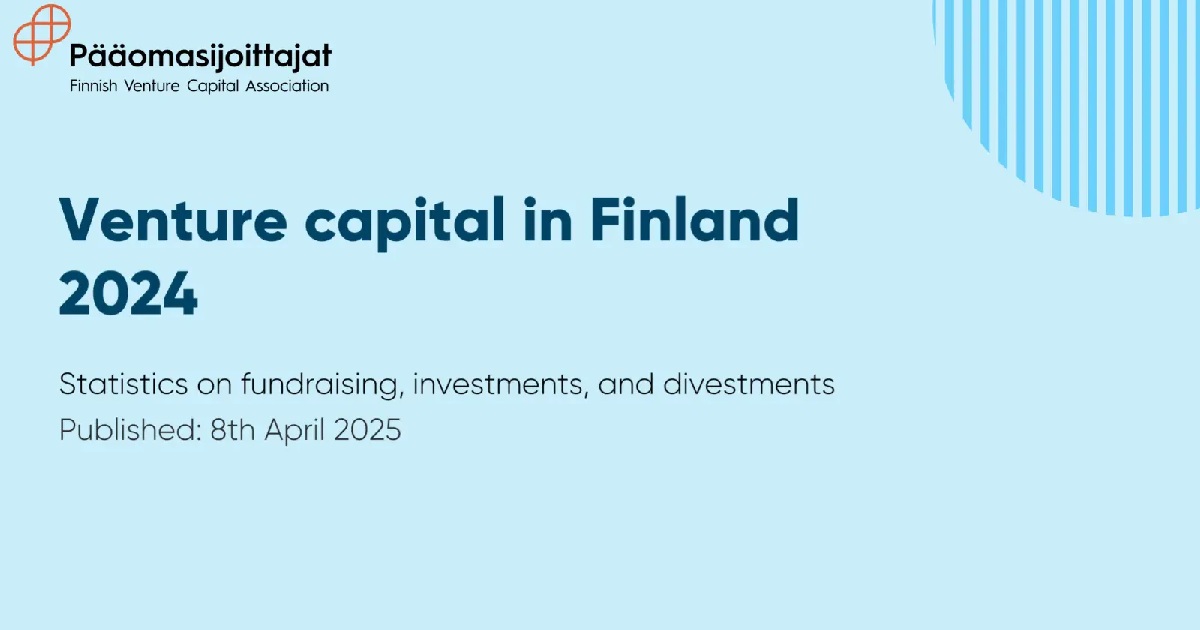 Pääomasijoittajat
Finnish Venture Capital Association

Venture capital in Finland 2024

Statistics on fundraising, investments, and divestments
Published: 8th April 2025